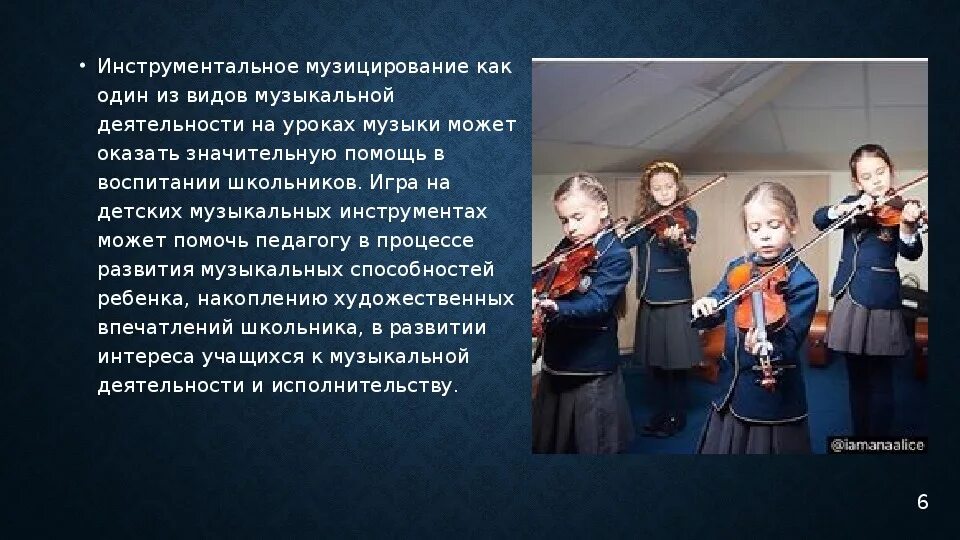 • Инструментальное музицирование как один из видов музыкальной деятельности на уроках музыки может оказать значительную помощь в воспитании школьников. Игра на детских музыкальных инструментах может помочь педагогу в процессе развития музыкальных способностей ребенка, накоплению художественных впечатлений школьника, в развитии интереса учащихся к музыкальной деятельности и исполнительству.

@iamanaalice

6